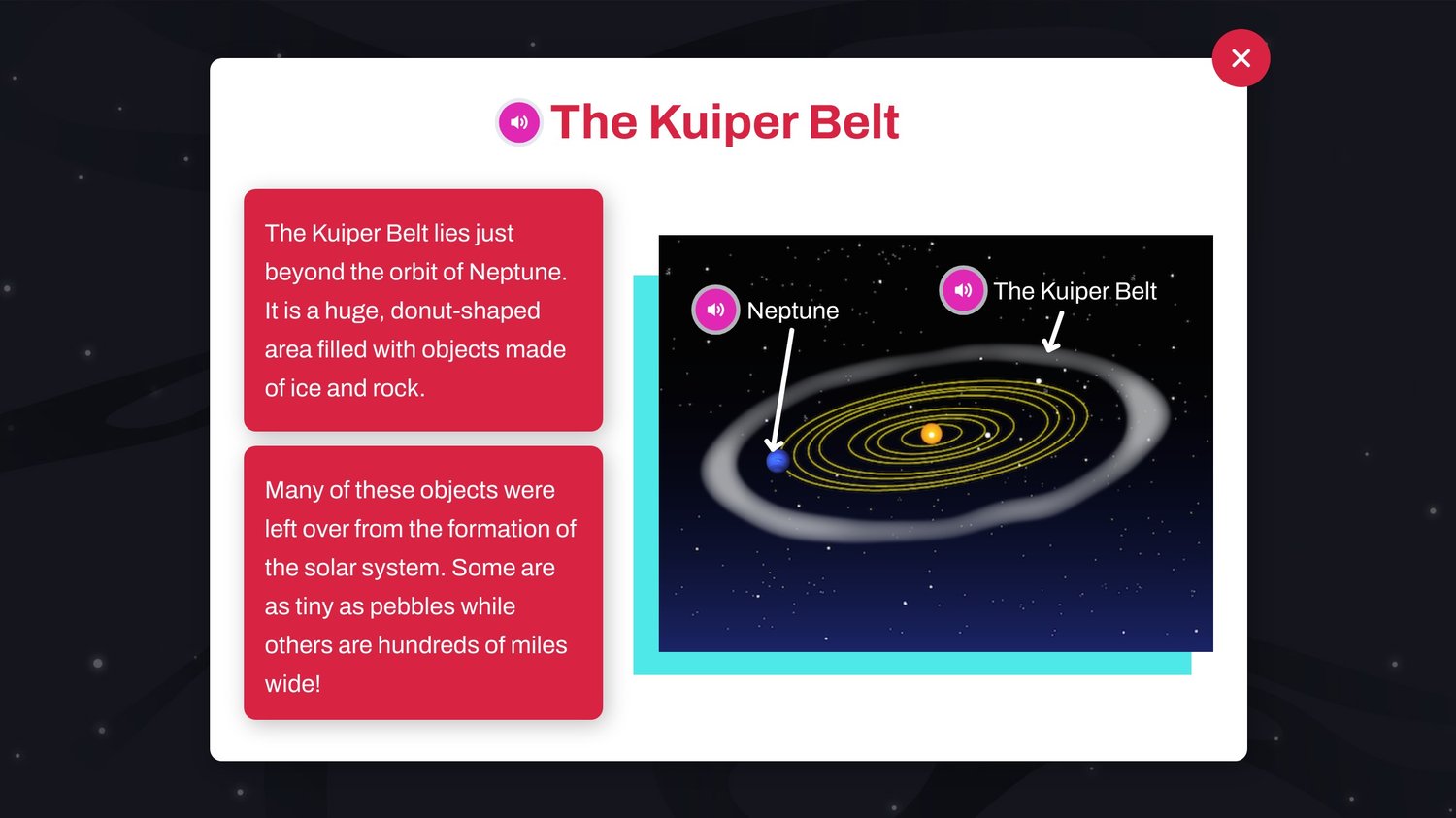 The Kuiper Belt

The Kuiper Belt lies just beyond the orbit of Neptune. It is a huge, donut-shaped area filled with objects made of ice and rock.

Many of these objects were left over from the formation of the solar system. Some are as tiny as pebbles while others are hundreds of miles wide!

Neptune

The Kuiper Belt